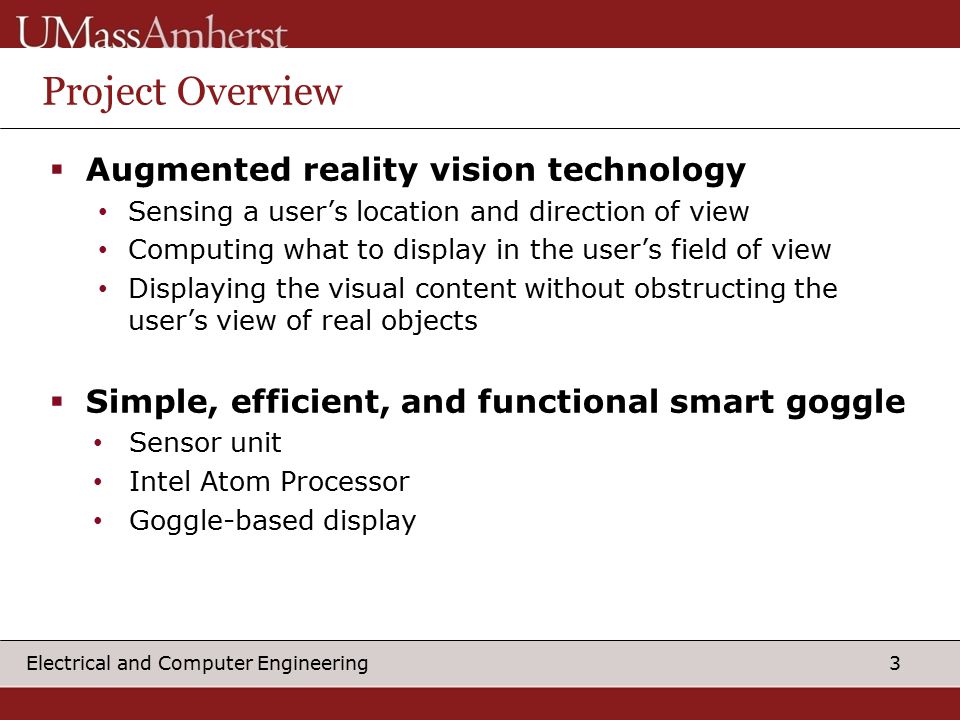 UMassAmherst

Project Overview

▪ Augmented reality vision technology
• Sensing a user’s location and direction of view
• Computing what to display in the user’s field of view
• Displaying the visual content without obstructing the user’s view of real objects

▪ Simple, efficient, and functional smart goggle
• Sensor unit
• Intel Atom Processor
• Goggle-based display

Electrical and Computer Engineering

3